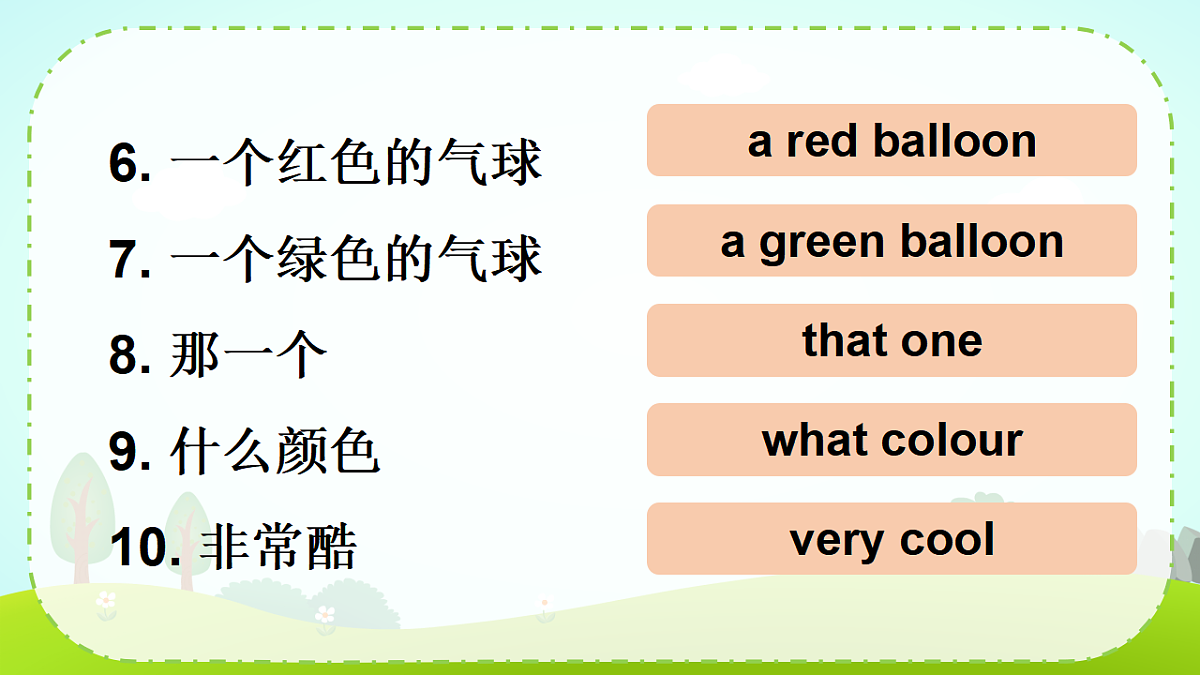 6. 一个红色的气球
a red balloon

7. 一个绿色的气球
a green balloon

8. 那一个
that one

9. 什么颜色
what colour

10. 非常酷
very cool